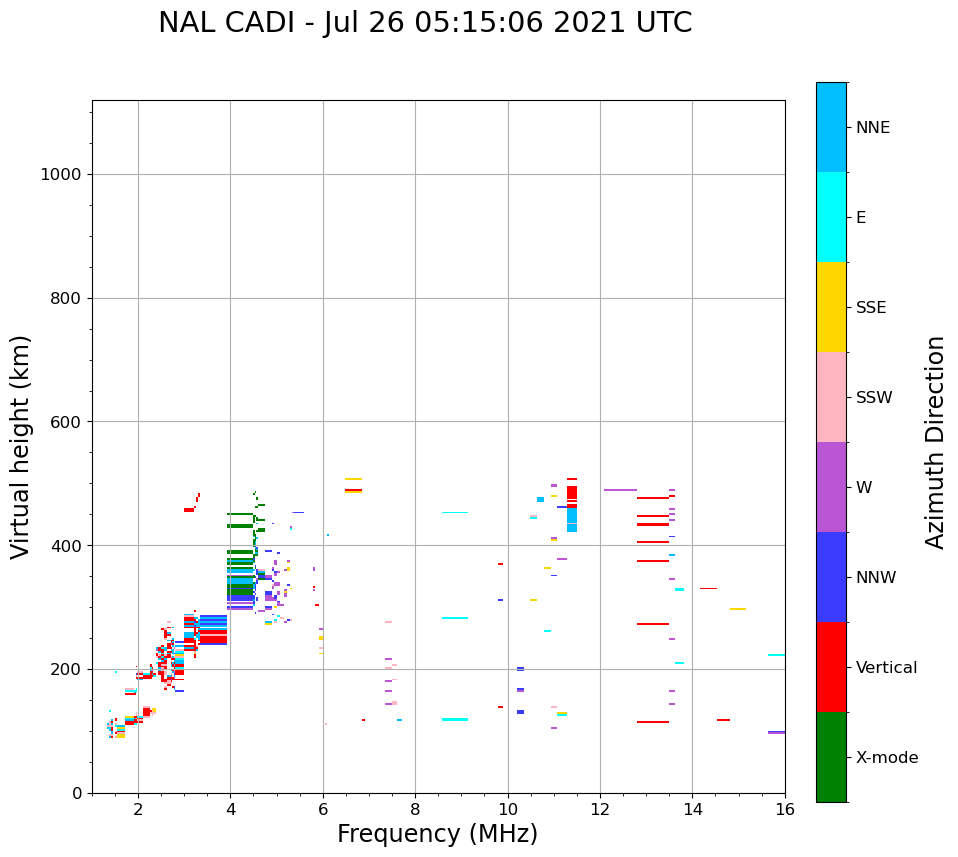 NAL CADI - Jul 26 05:15:06 2021 UTC

Virtual height (km)

1000
800
600
400
200
0

2
4
6
8
10
12
14
16

Frequency (MHz)

NNE
E
SSE
SSW
W
NNW
Vertical
X-mode

Azimuth Direction